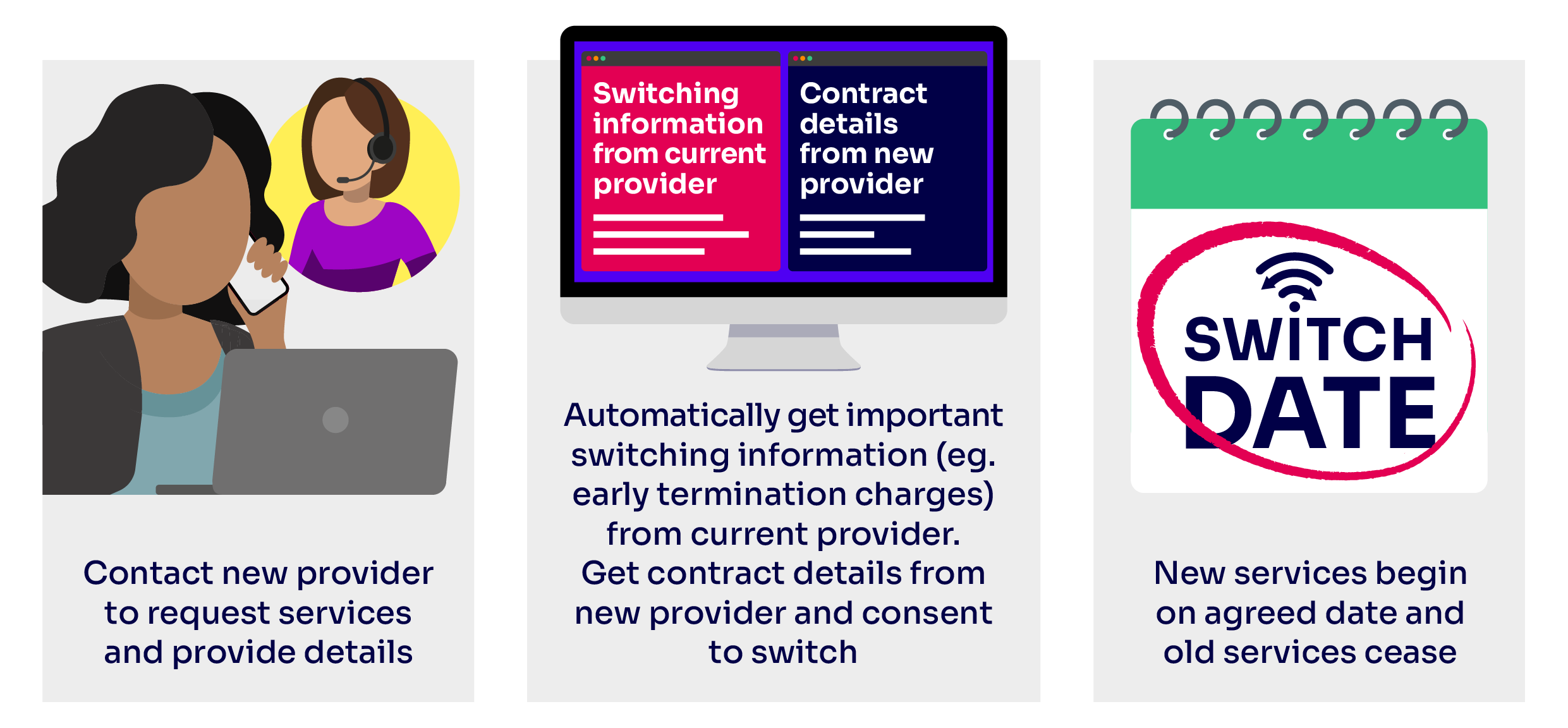 Contact new provider to request services and provide details

Switching information from current provider

Contract details from new provider

Automatically get important switching information (eg. early termination charges) from current provider.
Get contract details from new provider and consent to switch

SWITCH DATE

New services begin on agreed date and old services cease